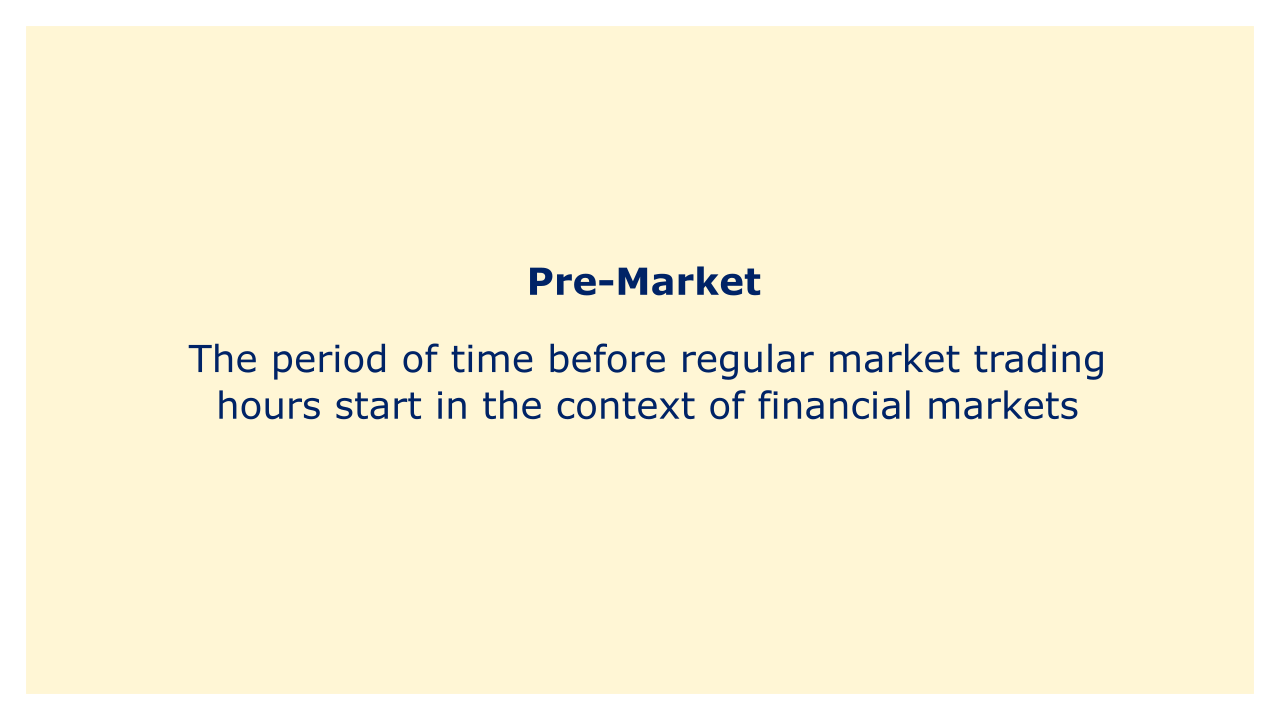 Pre-Market

The period of time before regular market trading hours start in the context of financial markets